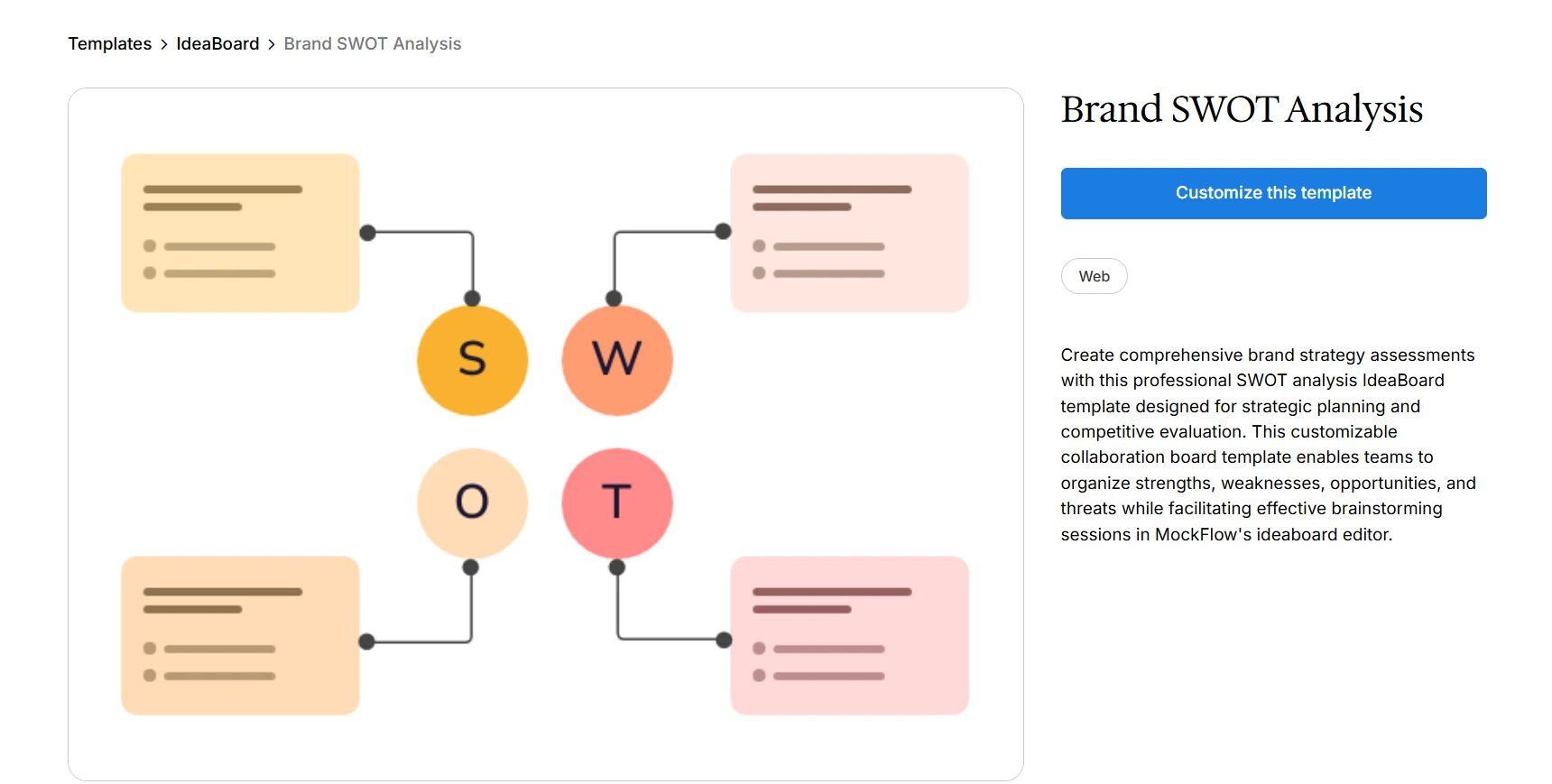 Templates > IdeaBoard > Brand SWOT Analysis

S W
O T

Brand SWOT Analysis

Customize this template

Web

Create comprehensive brand strategy assessments with this professional SWOT analysis IdeaBoard template designed for strategic planning and competitive evaluation. This customizable collaboration board template enables teams to organize strengths, weaknesses, opportunities, and threats while facilitating effective brainstorming sessions in MockFlow's ideaboard editor.